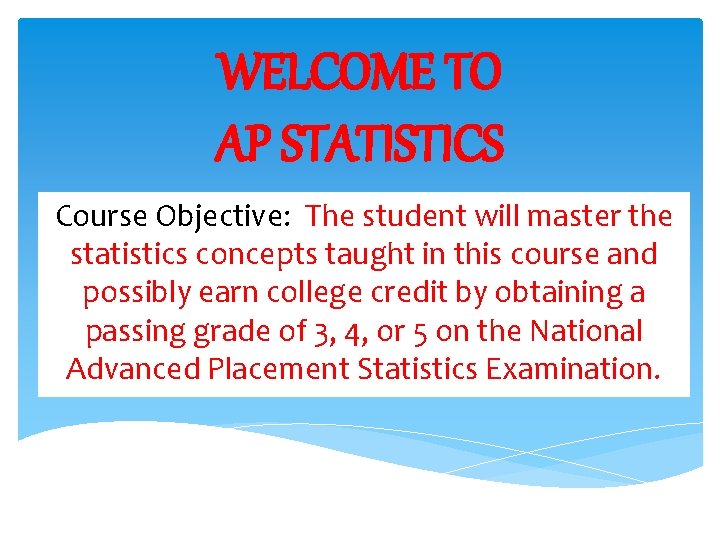 WELCOME TO
AP STATISTICS

Course Objective: The student will master the statistics concepts taught in this course and possibly earn college credit by obtaining a passing grade of 3, 4, or 5 on the National Advanced Placement Statistics Examination.